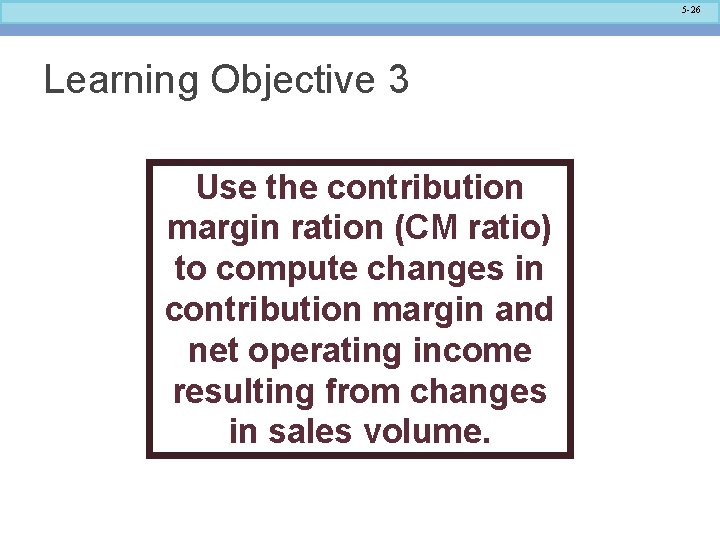 5-26

Learning Objective 3

Use the contribution margin ration (CM ratio) to compute changes in contribution margin and net operating income resulting from changes in sales volume.